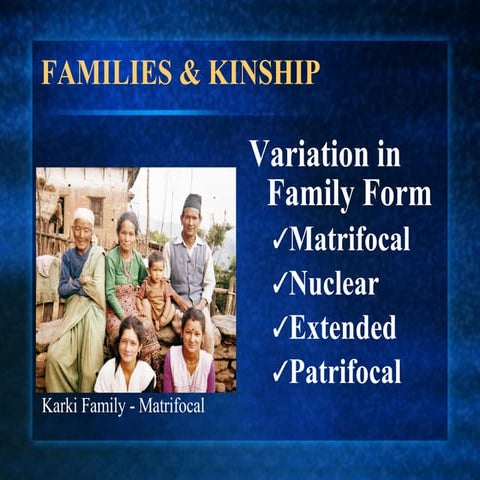 FAMILIES & KINSHIP

Variation in Family Form

✓Matrifocal

✓Nuclear

✓Extended

✓Patrifocal

Karki Family - Matrifocal